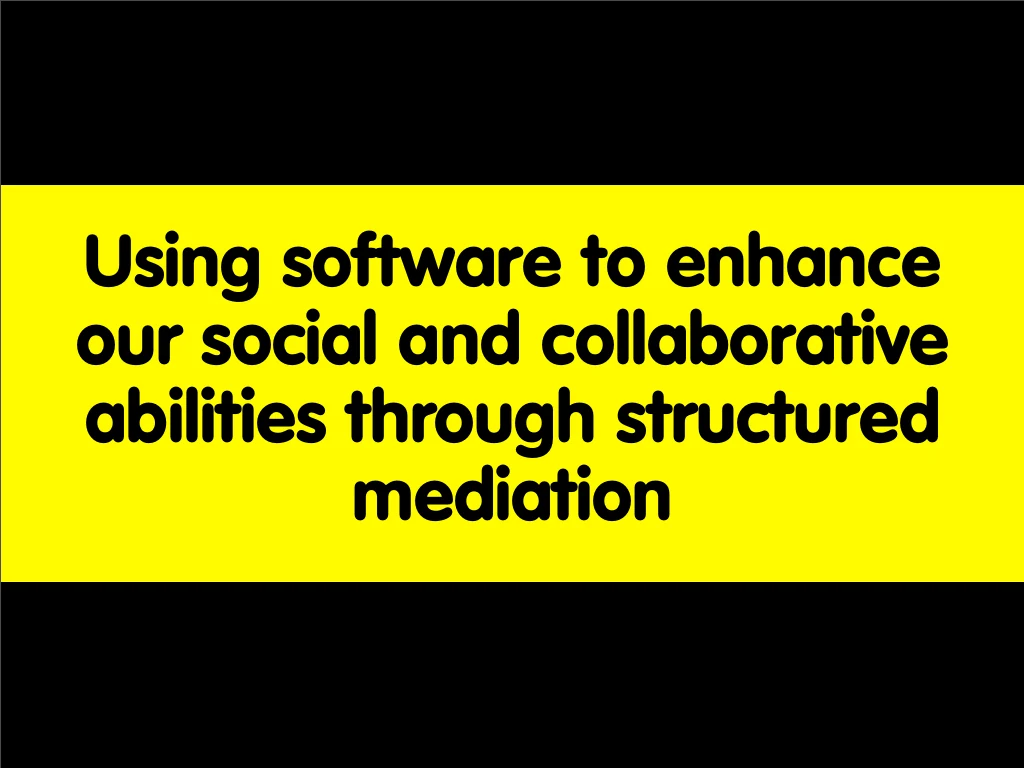 Using software to enhance our social and collaborative abilities through structured mediation